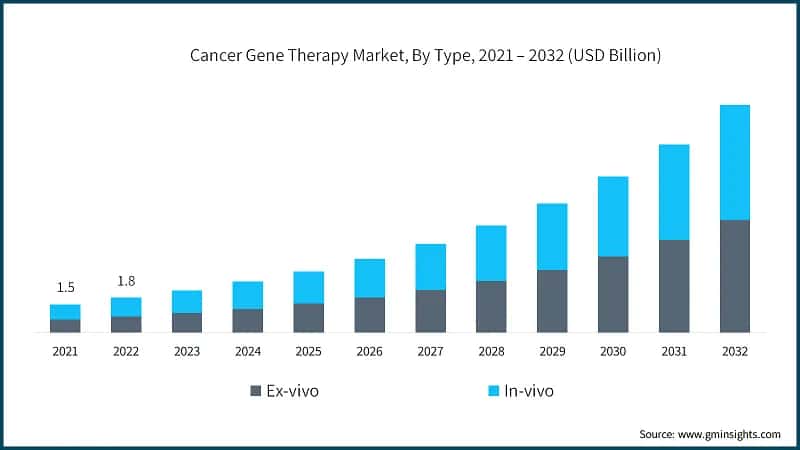 Cancer Gene Therapy Market, By Type, 2021 – 2032 (USD Billion)

1.5
1.8

2021
2022
2023
2024
2025
2026
2027
2028
2029
2030
2031
2032

Ex-vivo
In-vivo

Source: www.gminsights.com